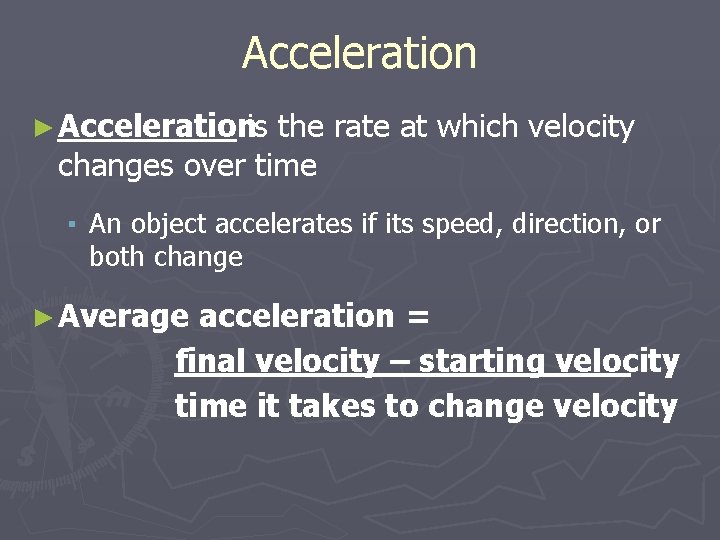 Acceleration

► Acceleration is the rate at which velocity changes over time

▪ An object accelerates if its speed, direction, or both change

► Average acceleration =

final velocity – starting velocity
time it takes to change velocity